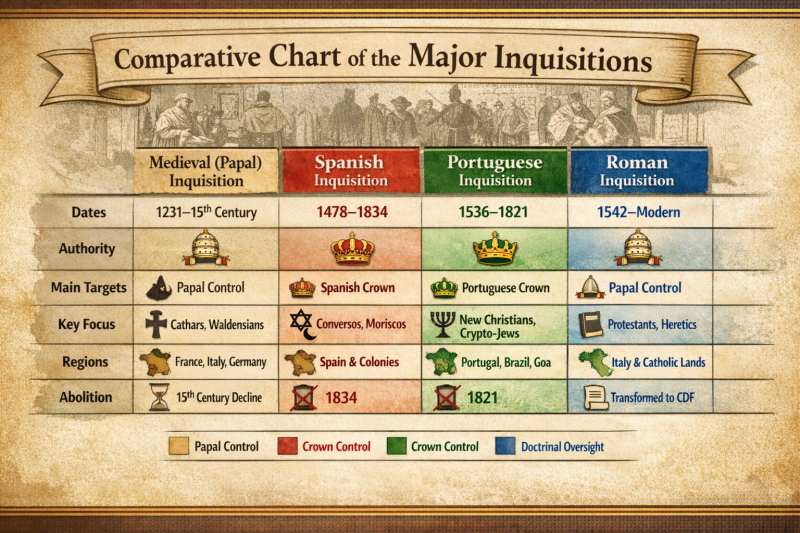 Comparative Chart of the Major Inquisitions

| | Medieval (Papal) Inquisition | Spanish Inquisition | Portuguese Inquisition | Roman Inquisition |
|---|---|---|---|---|
| Dates | 1231–15$^{th}$ Century | 1478–1834 | 1536–1821 | 1542–Modern |
| Authority | | | | |
| Main Targets | Papal Control | Spanish Crown | Portuguese Crown | Papal Control |
| Key Focus | Cathars, Waldensians | Conversos, Moriscos | New Christians, Crypto-Jews | Protestants, Heretics |
| Regions | France, Italy, Germany | Spain & Colonies | Portugal, Brazil, Goa | Italy & Catholic Lands |
| Abolition | 15$^{th}$ Century Decline | 1834 | 1821 | Transformed to CDF |

Papal Control Crown Control Crown Control Doctrinal Oversight